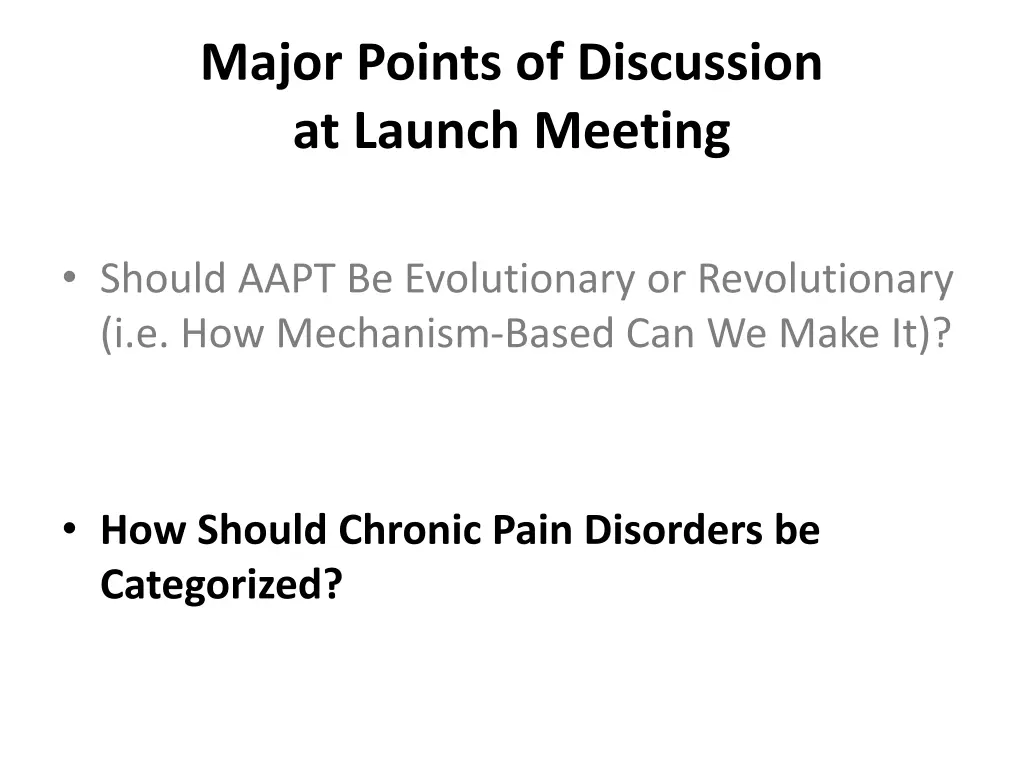 Major Points of Discussion
at Launch Meeting

• Should AAPT Be Evolutionary or Revolutionary (i.e. How Mechanism-Based Can We Make It)?

• How Should Chronic Pain Disorders be Categorized?